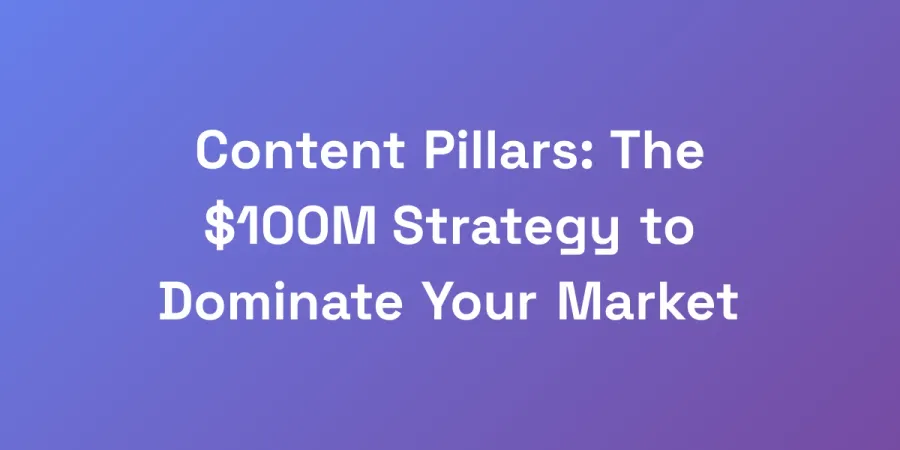 Content Pillars: The \$100M Strategy to Dominate Your Market